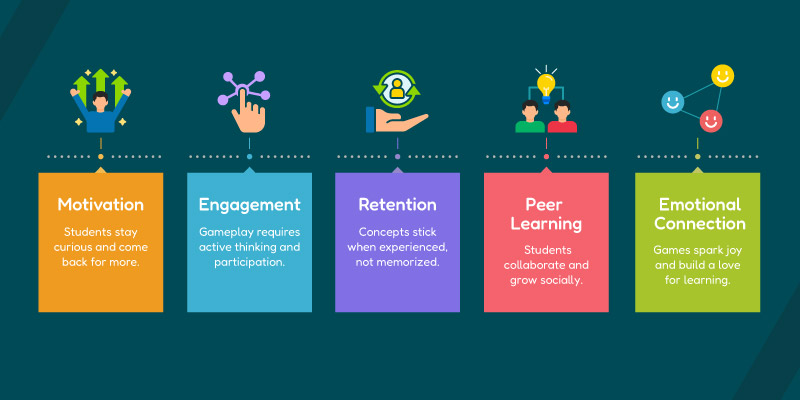 Motivation

Students stay curious and come back for more.

Engagement

Gameplay requires active thinking and participation.

Retention

Concepts stick when experienced, not memorized.

Peer Learning

Students collaborate and grow socially.

Emotional Connection

Games spark joy and build a love for learning.